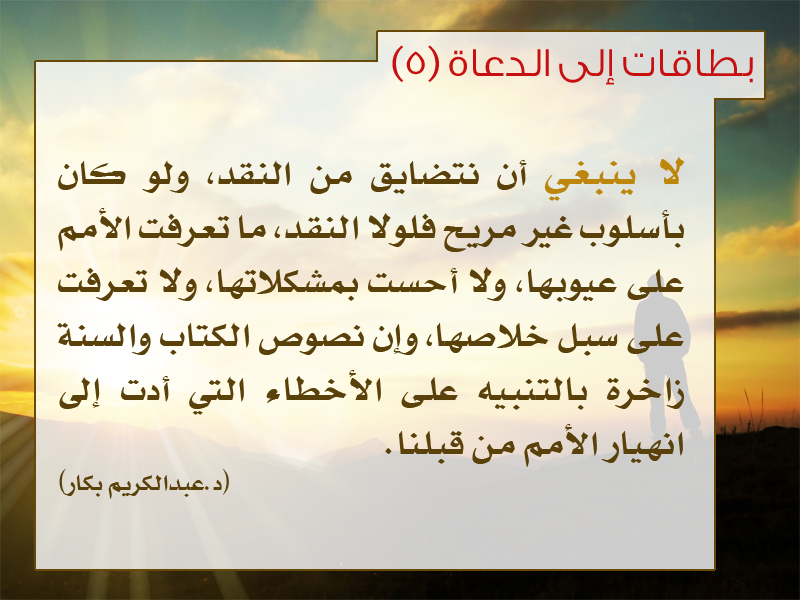 بطاقات إلى الدعاة (٥)

لا ينبغي أن نتضايق من النقد، ولو كان بأسلوب غير مريح فلولا النقد، ما تعرفت الأمم على عيوبها، ولا أحست بمشكلاتها، ولا تعرفت على سبل خلاصها، وإن نصوص الكتاب والسنة زاخرة بالتنبيه على الأخطاء التي أدت إلى انهيار الأمم من قبلنا.

(د.عبدالكريم بكار)